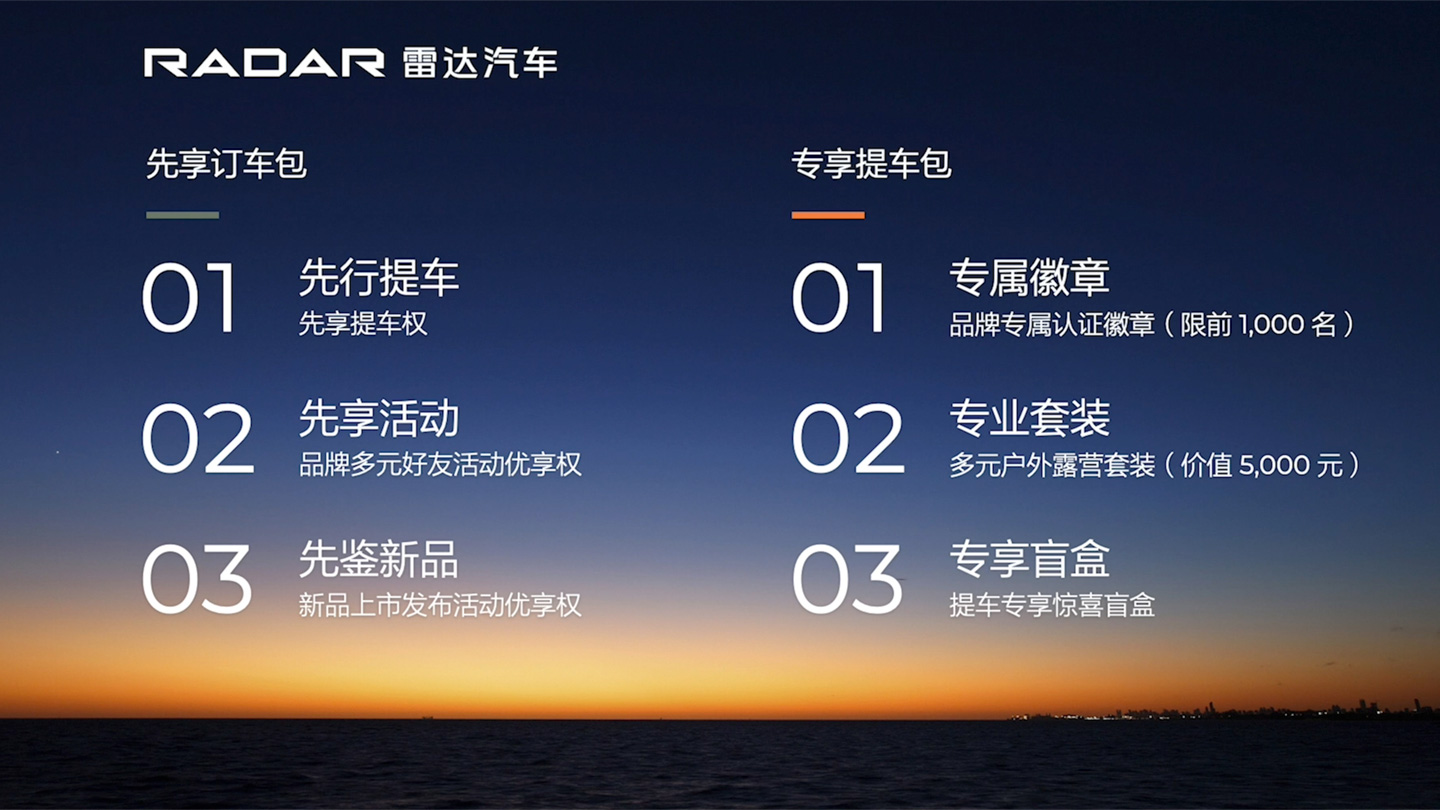 RADAR 雷达汽车

先享订车包

01 先行提车
先享提车权

02 先享活动
品牌多元好友活动优享权

03 先鉴新品
新品上市发布活动优享权

专享提车包

01 专属徽章
品牌专属认证徽章（限前 1,000 名）

02 专业套装
多元户外露营套装（价值 5,000 元）

03 专享盲盒
提车专享惊喜盲盒